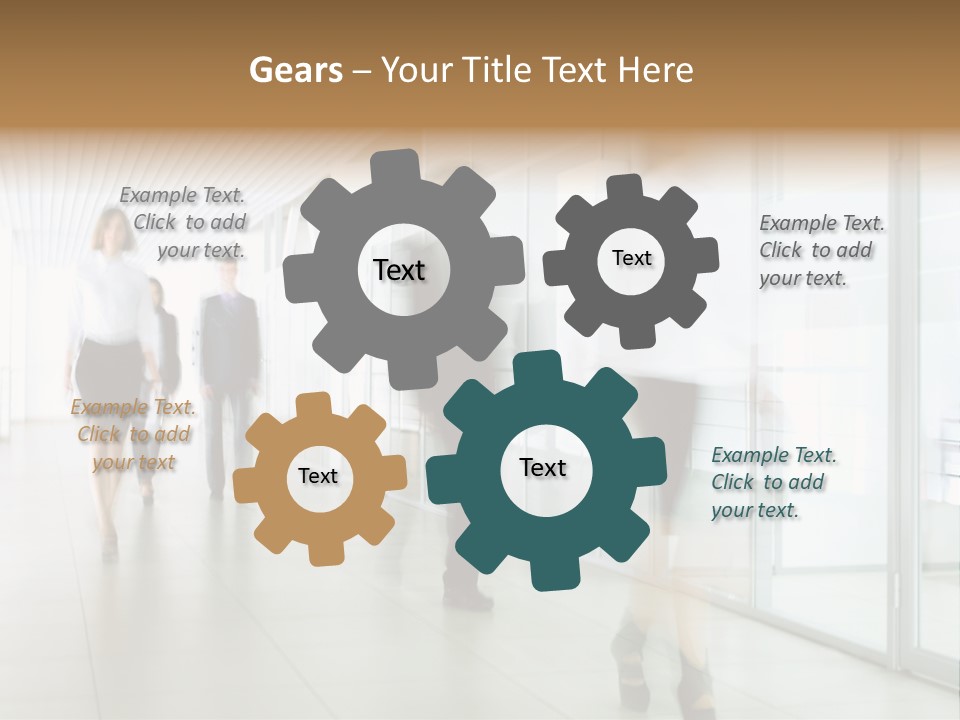 Gears – Your Title Text Here

Example Text. Click to add your text.

Text

Text

Example Text. Click to add your text.

Example Text. Click to add your text

Text

Text

Example Text. Click to add your text.